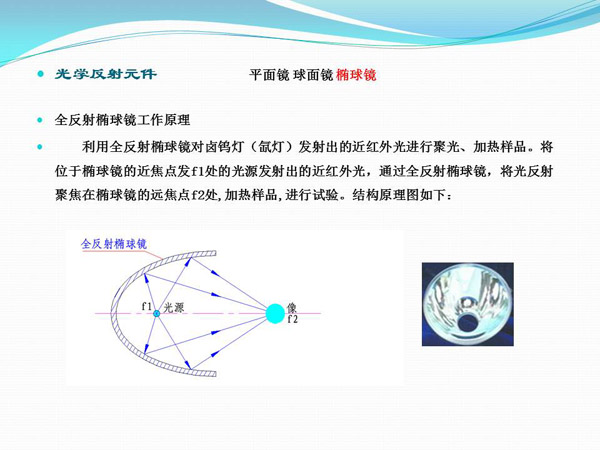 光学反射元件　　　　平面镜 球面镜 椭球镜

全反射椭球镜工作原理

利用全反射椭球镜对卤钨灯（氙灯）发射出的近红外光进行聚光、加热样品。将位于椭球镜的近焦点发f1处的光源发射出的近红外光，通过全反射椭球镜，将光反射聚焦在椭球镜的远焦点f2处，加热样品，进行试验。结构原理图如下：

全反射椭球镜

f1 光源

像
f2